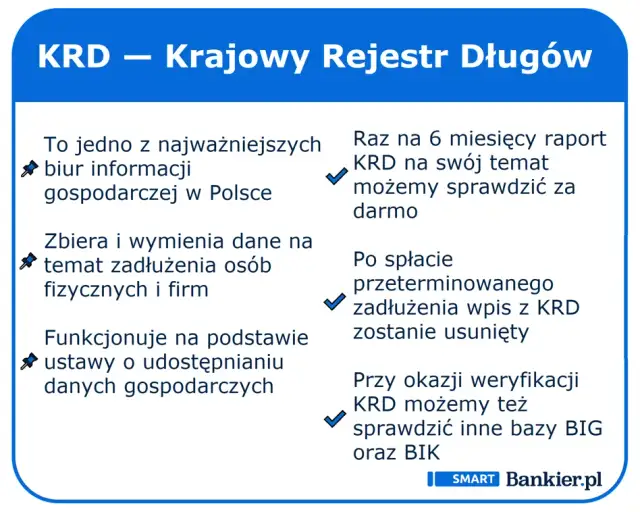 KRD — Krajowy Rejestr Długów

To jedno z najważniejszych biur informacji gospodarczej w Polsce

Zbiera i wymienia dane na temat zadłużenia osób fizycznych i firm

Funkcjonuje na podstawie ustawy o udostępnianiu danych gospodarczych

Raz na 6 miesięcy raport KRD na swój temat możemy sprawdzić za darmo

Po spłacie przeterminowanego zadłużenia wpis z KRD zostanie usunięty

Przy okazji weryfikacji KRD możemy też sprawdzić inne bazy BIG oraz BIK

SMART Bankier.pl